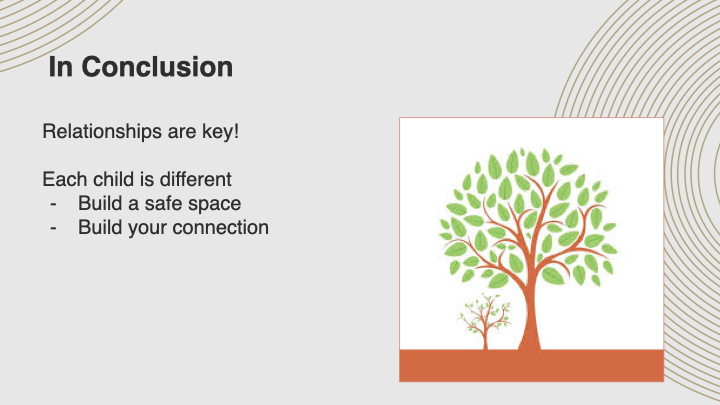 In Conclusion

Relationships are key!

Each child is different
- Build a safe space
- Build your connection